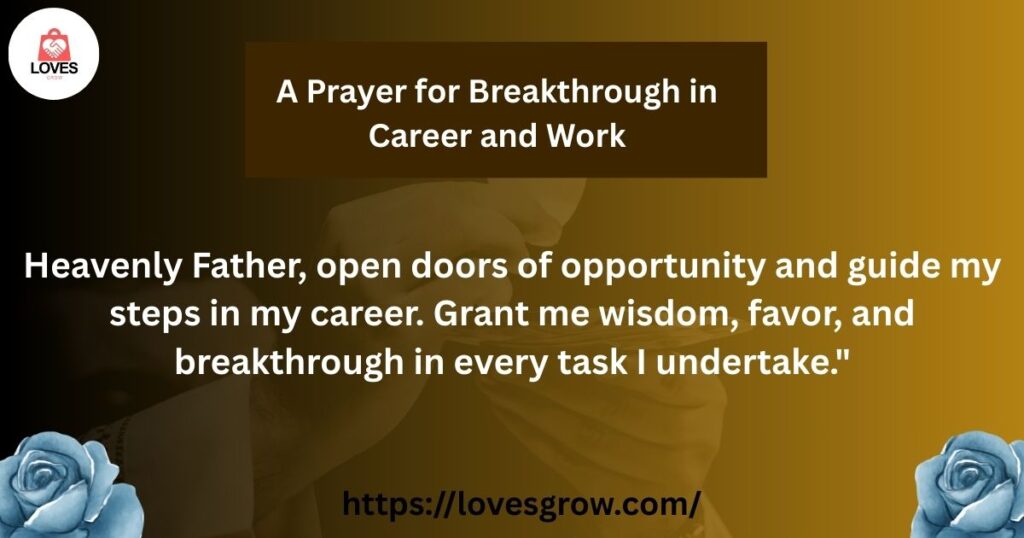 LOVES
GROW

A Prayer for Breakthrough in Career and Work

Heavenly Father, open doors of opportunity and guide my steps in my career. Grant me wisdom, favor, and breakthrough in every task I undertake."

https://lovesgrow.com/